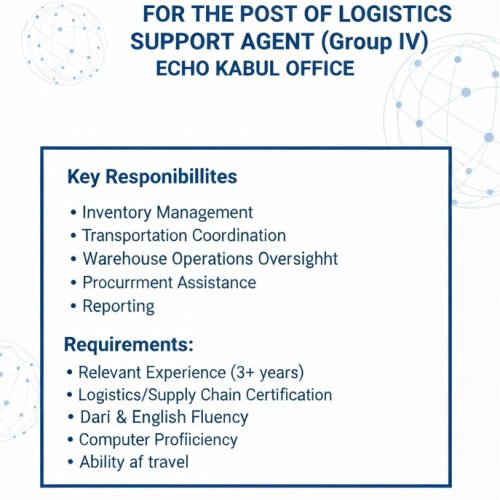 FOR THE POST OF LOGISTICS SUPPORT AGENT (Group IV)
ECHO KABUL OFFICE

Key Responibillites

• Inventory Management
• Transportation Coordination
• Warehouse Operations Oversighht
• Procurrment Assistance
• Reporting

Requirements:

• Relevant Experience (3+ years)
• Logistics/Supply Chain Certification
• Dari & English Fluency
• Computer Profiiciency
• Ability af travel